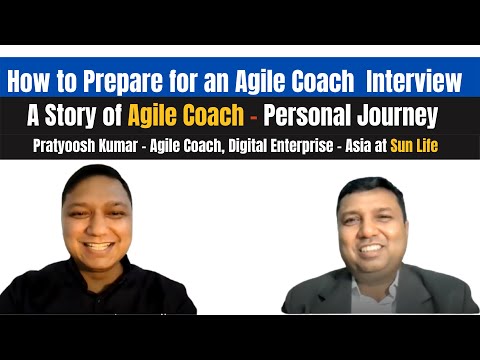 How to Prepare for an Agile Coach Interview

A Story of Agile Coach - Personal Journey

Pratyoosh Kumar - Agile Coach, Digital Enterprise - Asia at Sun Life